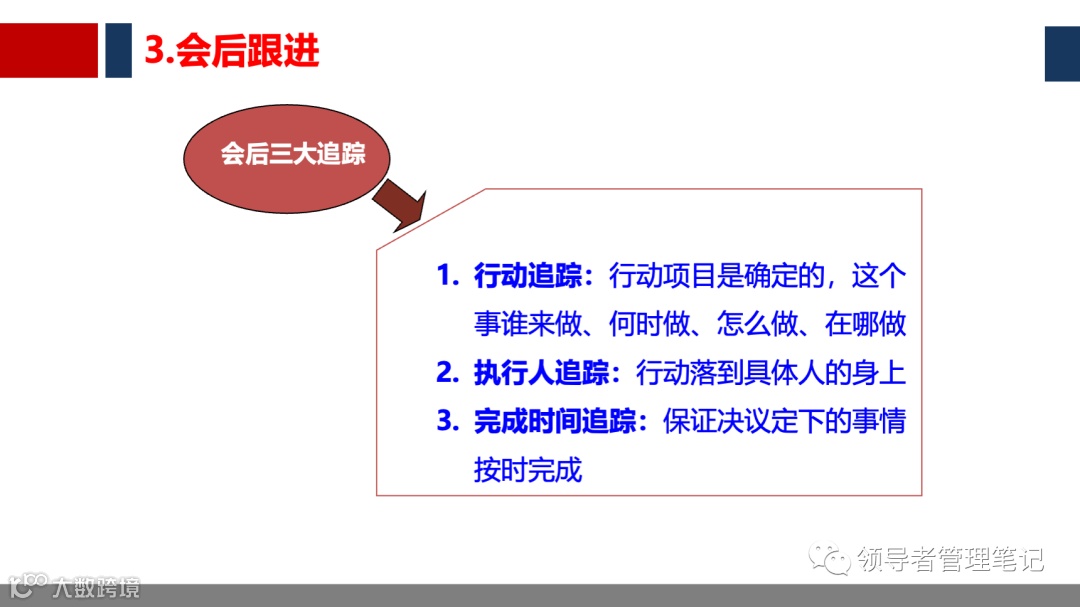 3.会后跟进

会后三大追踪

1. 行动追踪：行动项目是确定的，这个事谁来做、何时做、怎么做、在哪做
2. 执行人追踪：行动落到具体人的身上
3. 完成时间追踪：保证决议定下的事情按时完成

领导者管理笔记

大数跨境